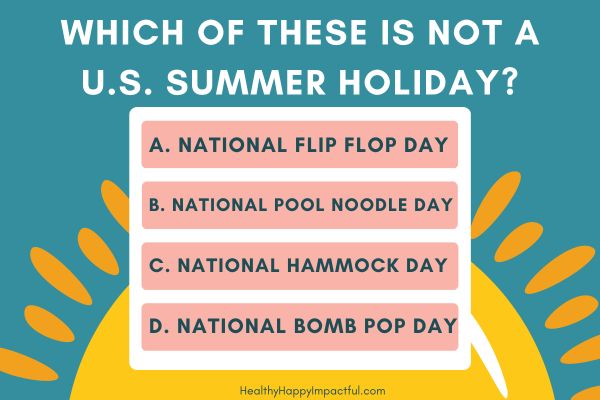 WHICH OF THESE IS NOT A U.S. SUMMER HOLIDAY?

A. NATIONAL FLIP FLOP DAY

B. NATIONAL POOL NOODLE DAY

C. NATIONAL HAMMOCK DAY

D. NATIONAL BOMB POP DAY

HealthyHappyImpactful.com